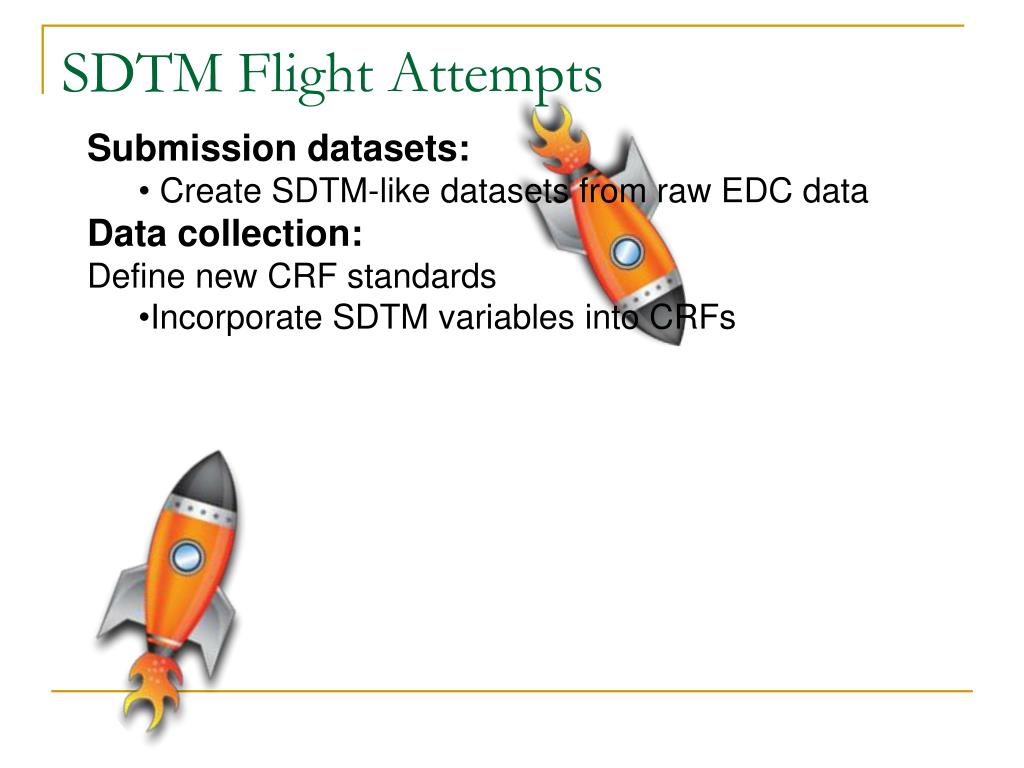 SDTM Flight Attempts

Submission datasets:

• Create SDTM-like datasets from raw EDC data

Data collection:

Define new CRF standards

•Incorporate SDTM variables into CRFs